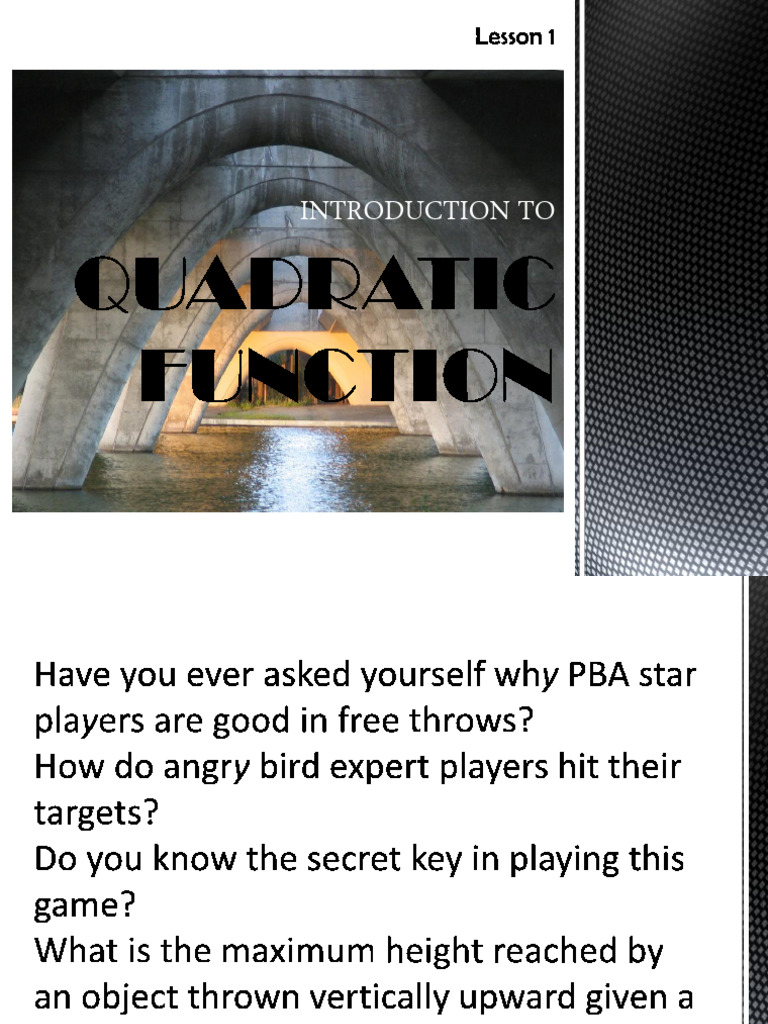 Lesson 1

INTRODUCTION TO

QUADRATIC FUNCTION

Have you ever asked yourself why PBA star players are good in free throws?
How do angry bird expert players hit their targets?
Do you know the secret key in playing this game?
What is the maximum height reached by an object thrown vertically upward given a